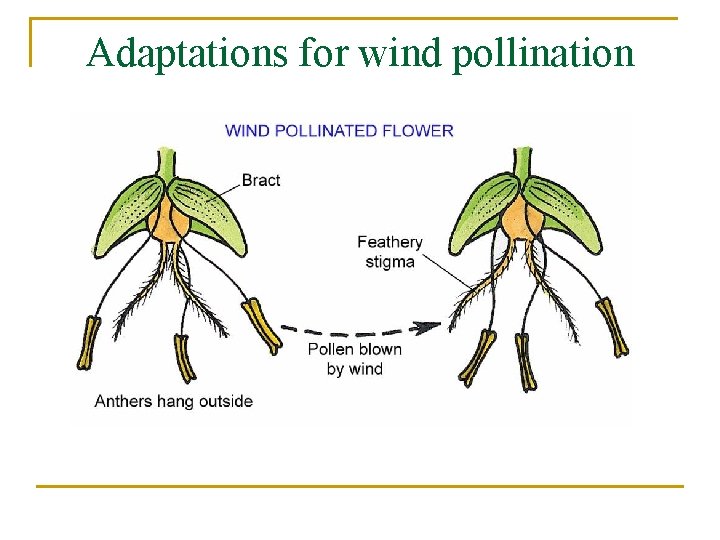 Adaptations for wind pollination

WIND POLLINATED FLOWER

Bract

Feathery stigma

Pollen blown by wind

Anthers hang outside